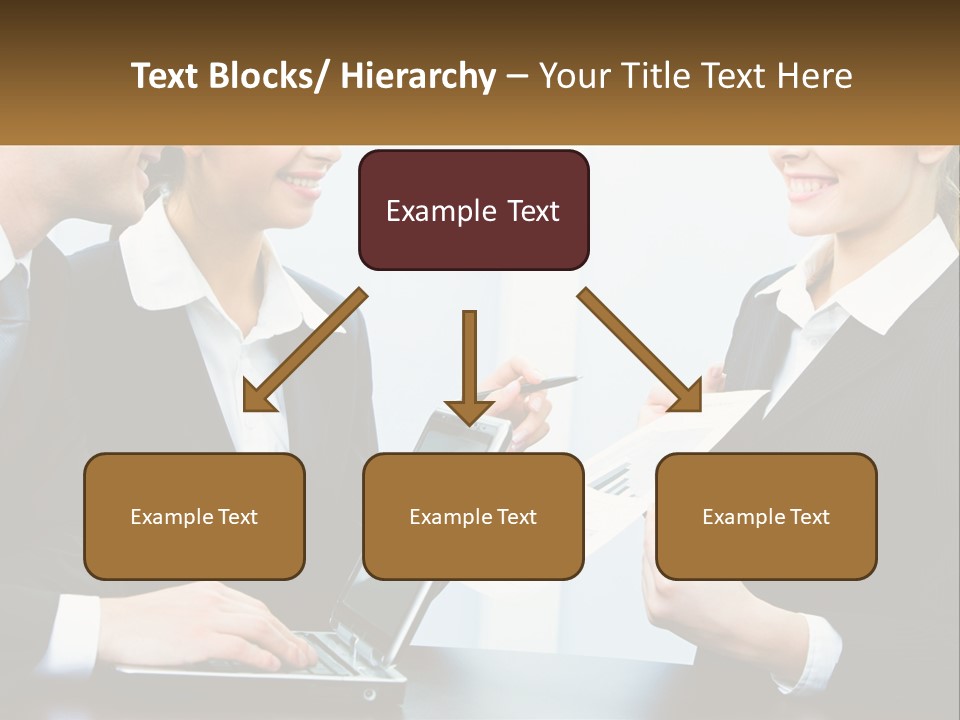 Text Blocks/ Hierarchy – Your Title Text Here

Example Text

Example Text

Example Text

Example Text